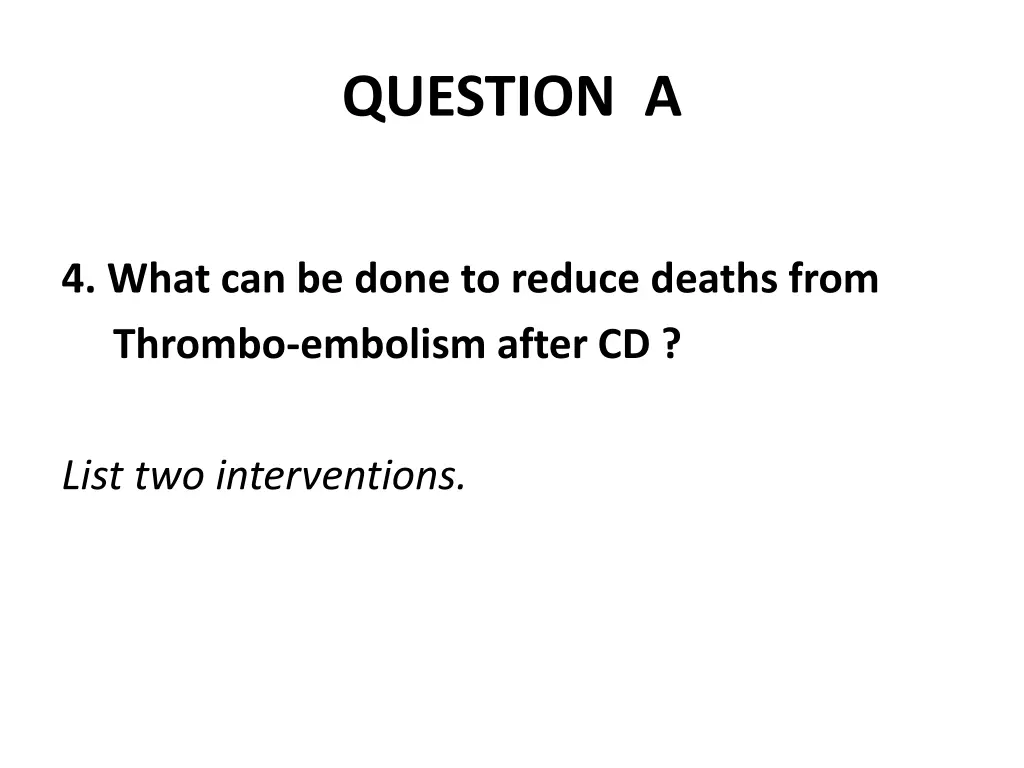 QUESTION A

4. What can be done to reduce deaths from Thrombo-embolism after CD ?

List two interventions.